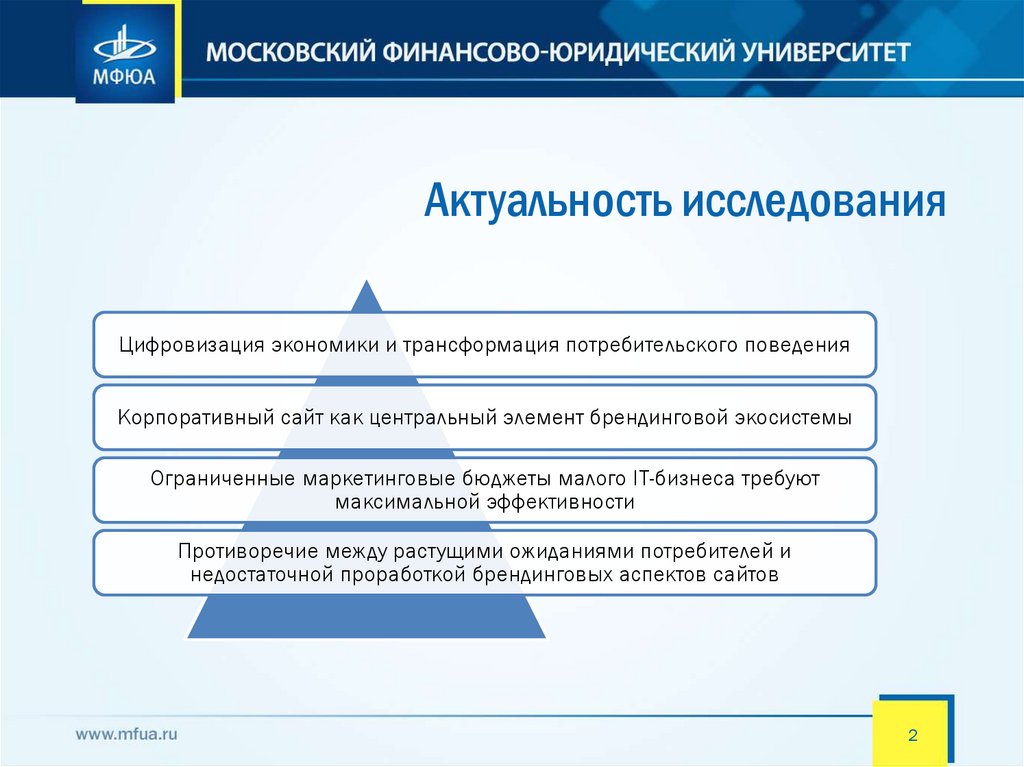 МФЮА

МОСКОВСКИЙ ФИНАНСОВО-ЮРИДИЧЕСКИЙ УНИВЕРСИТЕТ

Актуальность исследования

Цифровизация экономики и трансформация потребительского поведения

Корпоративный сайт как центральный элемент брендинговой экосистемы

Ограниченные маркетинговые бюджеты малого IT-бизнеса требуют максимальной эффективности

Противоречие между растущими ожиданиями потребителей и недостаточной проработкой брендинговых аспектов сайтов

www.mfua.ru

2